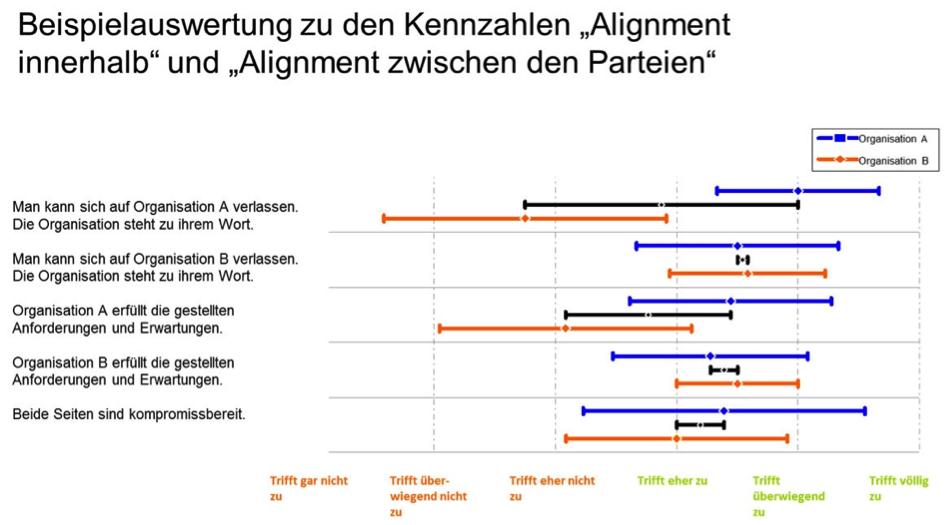 Beispielauswertung zu den Kennzahlen „Alignment innerhalb“ und „Alignment zwischen den Parteien“

Organisation A
Organisation B

Man kann sich auf Organisation A verlassen. Die Organisation steht zu ihrem Wort.

Man kann sich auf Organisation B verlassen. Die Organisation steht zu ihrem Wort.

Organisation A erfüllt die gestellten Anforderungen und Erwartungen.

Organisation B erfüllt die gestellten Anforderungen und Erwartungen.

Beide Seiten sind kompromissbereit.

Trifft gar nicht zu
Trifft überwiegend nicht zu
Trifft eher nicht zu
Trifft eher zu
Trifft überwiegend zu
Trifft völlig zu